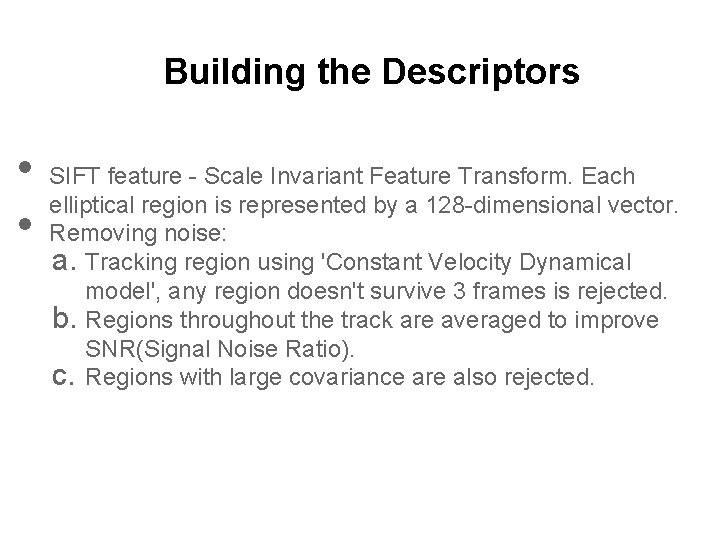 Building the Descriptors

• SIFT feature - Scale Invariant Feature Transform. Each elliptical region is represented by a 128-dimensional vector.
• Removing noise:
a. Tracking region using 'Constant Velocity Dynamical model', any region doesn't survive 3 frames is rejected.
b. Regions throughout the track are averaged to improve SNR(Signal Noise Ratio).
c. Regions with large covariance are also rejected.